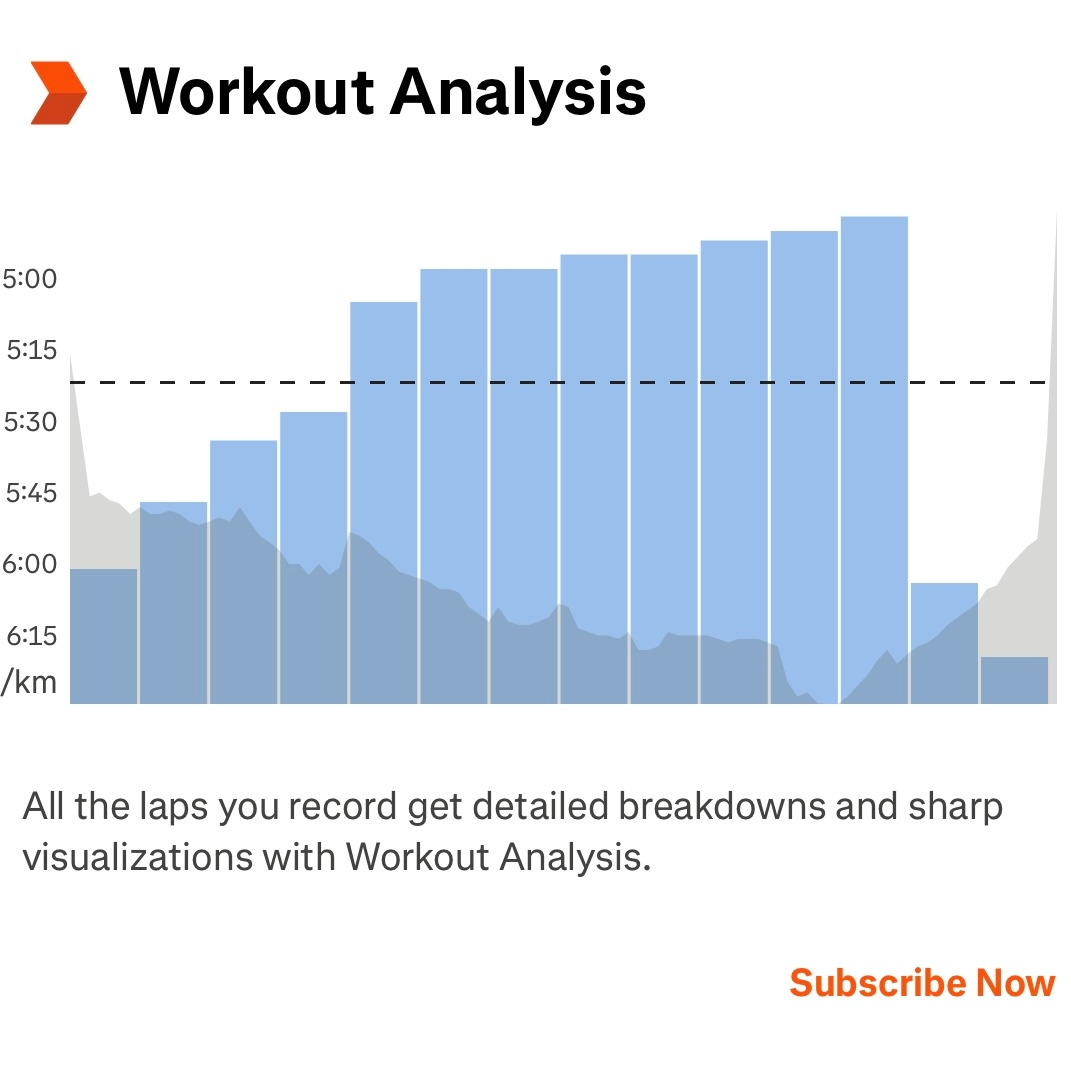 Workout Analysis

5:00
5:15
5:30
5:45
6:00
6:15
/km

All the laps you record get detailed breakdowns and sharp visualizations with Workout Analysis.

Subscribe Now